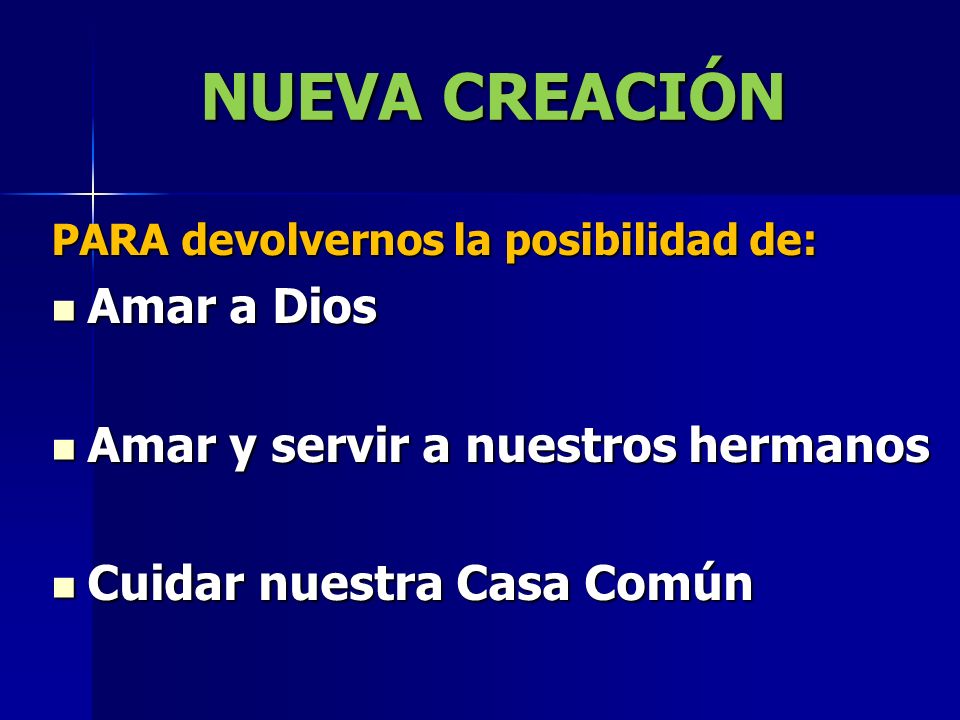 NUEVA CREACIÓN

PARA devolvernos la posibilidad de:

- Amar a Dios

- Amar y servir a nuestros hermanos

- Cuidar nuestra Casa Común